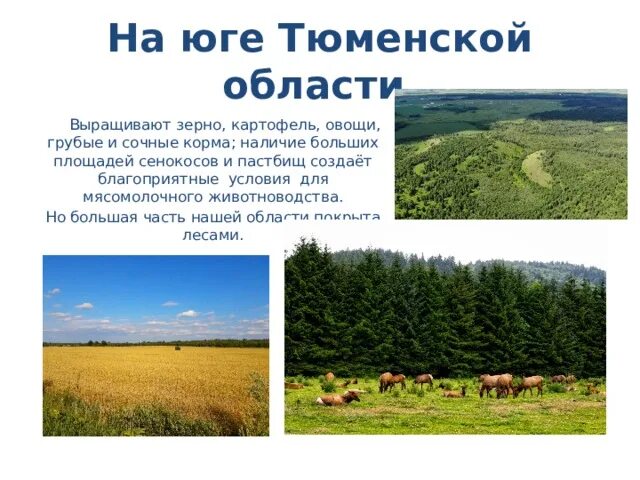 На юге Тюменской области

Выращивают зерно, картофель, овощи, грубые и сочные корма; наличие больших площадей сенокосов и пастбищ создаёт благоприятные условия для мясомолочного животноводства.

Но большая часть нашей области покрыта лесами.